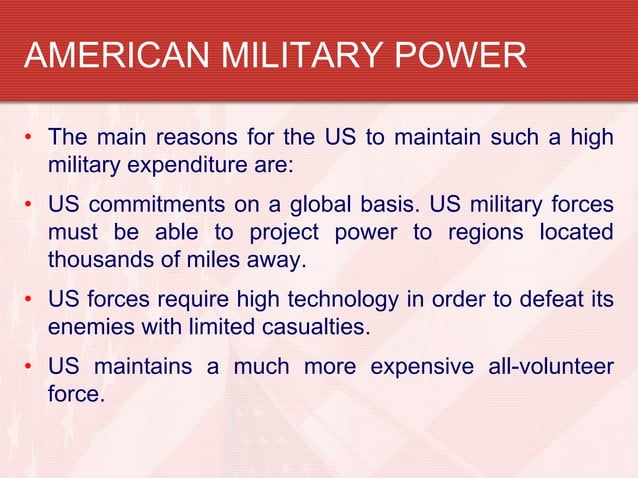 AMERICAN MILITARY POWER

• The main reasons for the US to maintain such a high military expenditure are:

• US commitments on a global basis. US military forces must be able to project power to regions located thousands of miles away.

• US forces require high technology in order to defeat its enemies with limited casualties.

• US maintains a much more expensive all-volunteer force.